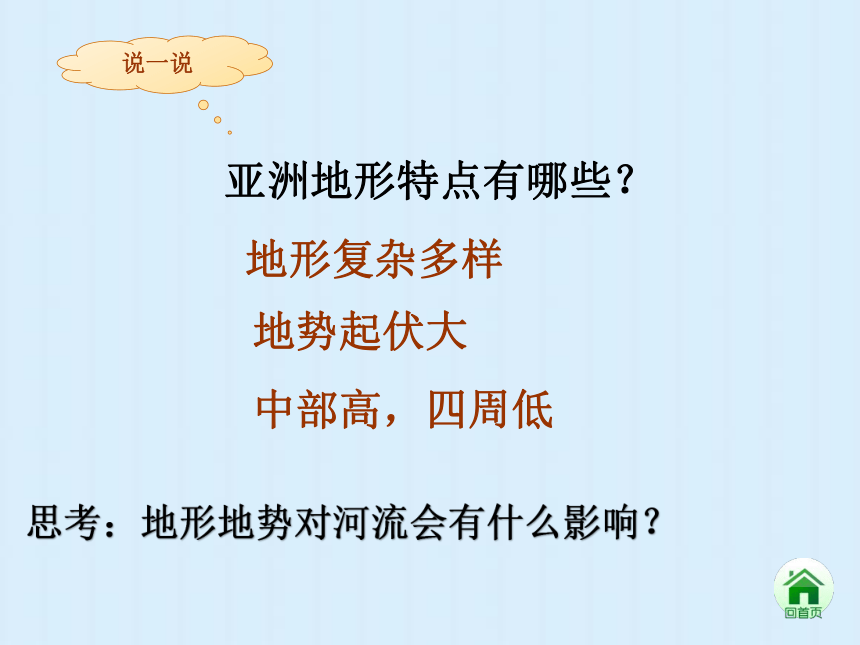 说一说

亚洲地形特点有哪些？

地形复杂多样

地势起伏大

中部高，四周低

思考：地形地势对河流会有什么影响？

回首页